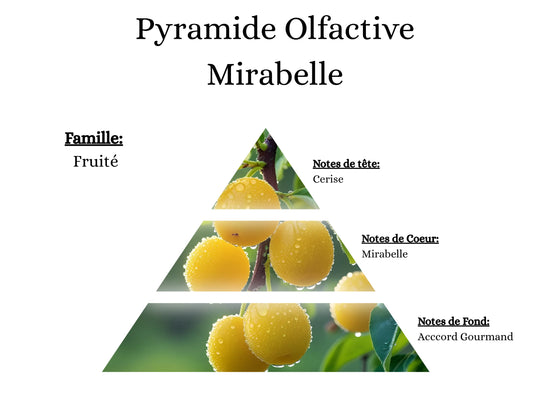 Pyramide Olfactive
Mirabelle

Famille:
Fruité

Notes de tête:
Cerise

Notes de Coeur:
Mirabelle

Notes de Fond:
Acccord Gourmand